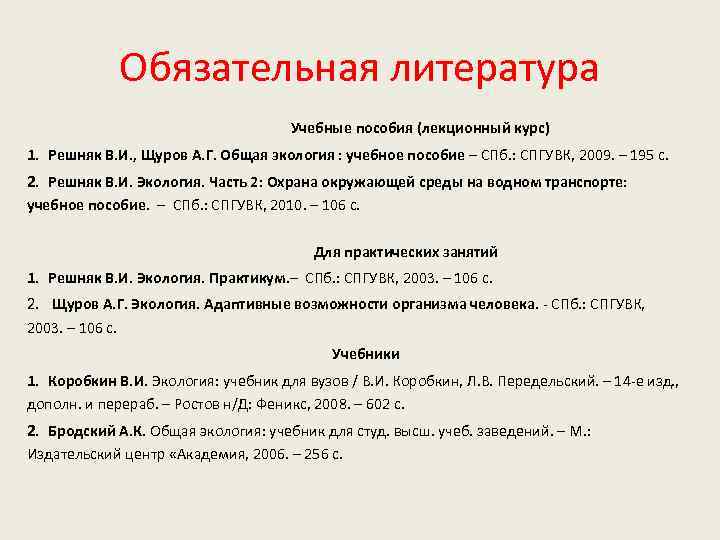 Обязательная литература

Учебные пособия (лекционный курс)

1. Решняк В.И., Щуров А.Г. Общая экология : учебное пособие – СПб.: СПГУВК, 2009. – 195 с.

2. Решняк В.И. Экология. Часть 2: Охрана окружающей среды на водном транспорте: учебное пособие. – СПб.: СПГУВК, 2010. – 106 с.

Для практических занятий

1. Решняк В.И. Экология. Практикум.– СПб.: СПГУВК, 2003. – 106 с.

2. Щуров А.Г. Экология. Адаптивные возможности организма человека. - СПб.: СПГУВК, 2003. – 106 с.

Учебники

1. Коробкин В.И. Экология: учебник для вузов / В.И. Коробкин, Л.В. Передельский. – 14-е изд., дополн. и перераб. – Ростов н/Д: Феникс, 2008. – 602 с.

2. Бродский А.К. Общая экология: учебник для студ. высш. учеб. заведений. – М.: Издательский центр «Академия, 2006. – 256 с.